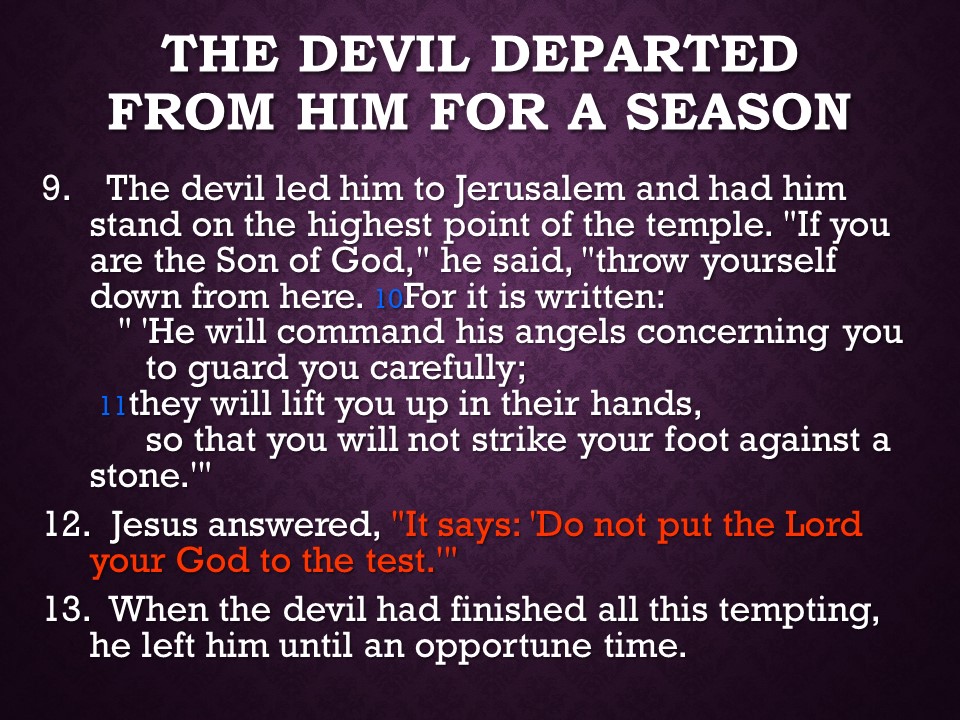 THE DEVIL DEPARTED FROM HIM FOR A SEASON

9. The devil led him to Jerusalem and had him stand on the highest point of the temple. "If you are the Son of God," he said, "throw yourself down from here. 10For it is written:
" 'He will command his angels concerning you
to guard you carefully;
11they will lift you up in their hands,
so that you will not strike your foot against a stone.'"

12. Jesus answered, "It says: 'Do not put the Lord your God to the test.'"

13. When the devil had finished all this tempting, he left him until an opportune time.